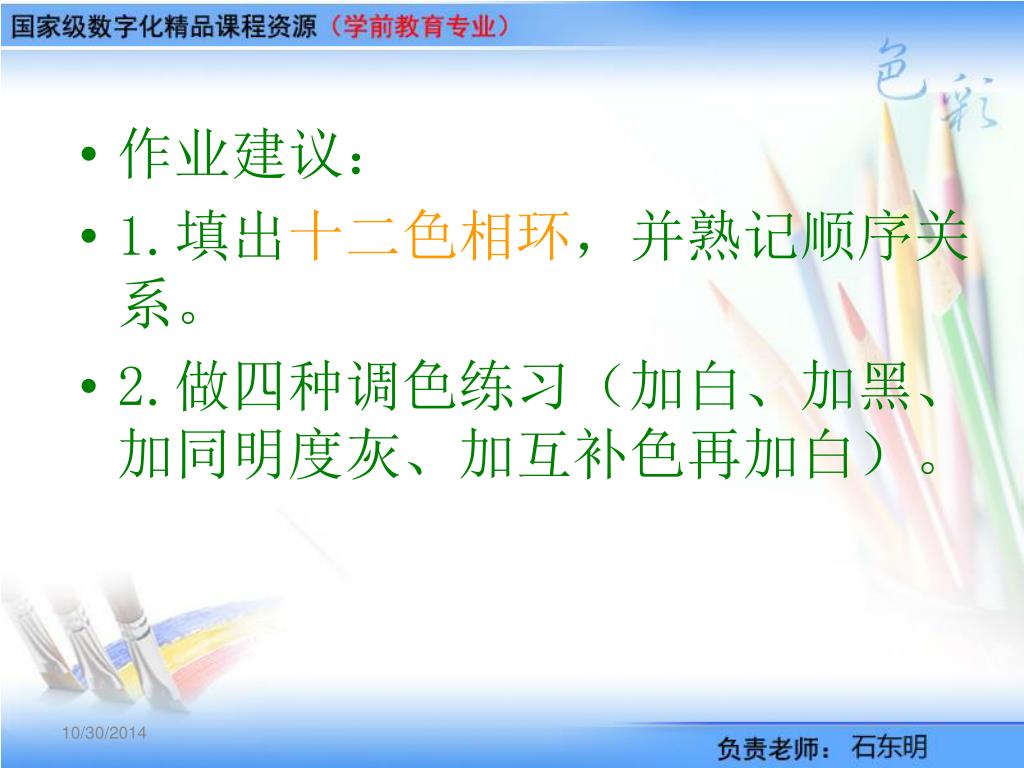 国家级数字化精品课程资源（学前教育专业）

色彩

• 作业建议：
• 1.填出十二色相环，并熟记顺序关系。
• 2.做四种调色练习（加白、加黑、加同明度灰、加互补色再加白）。

10/30/2014

负责老师： 石东明